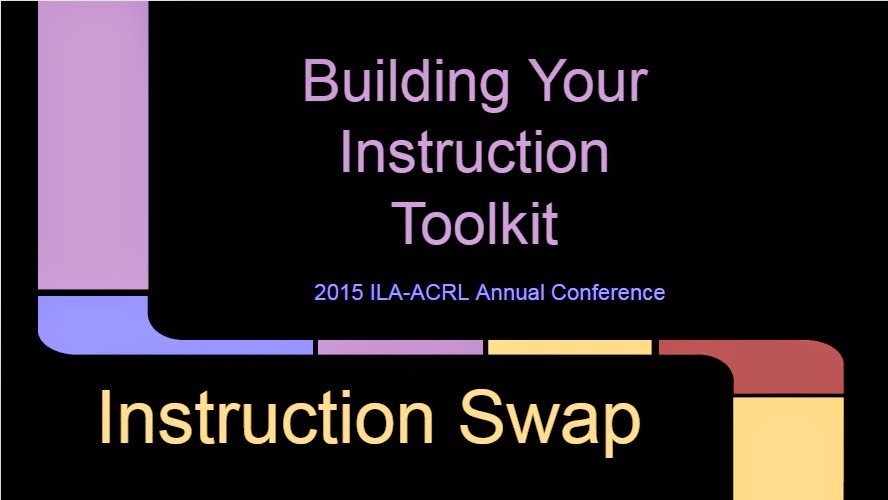 Building Your Instruction Toolkit

2015 ILA-ACRL Annual Conference

Instruction Swap